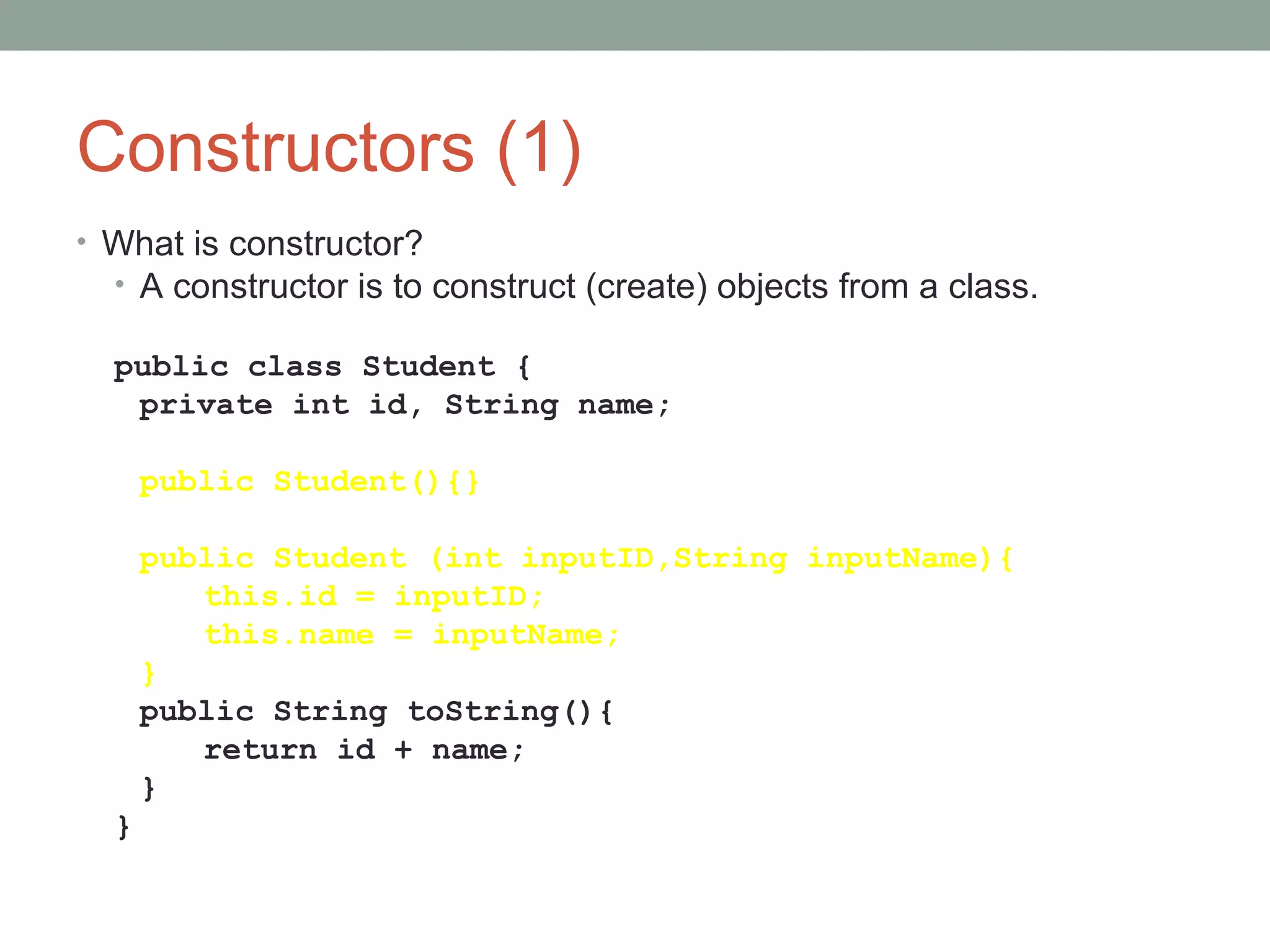 Constructors (1)

• What is constructor?
  • A constructor is to construct (create) objects from a class.

public class Student {
 private int id, String name;

 public Student(){}

 public Student (int inputID,String inputName){
     this.id = inputID;
     this.name = inputName;
 }
 public String toString(){
     return id + name;
 }
}